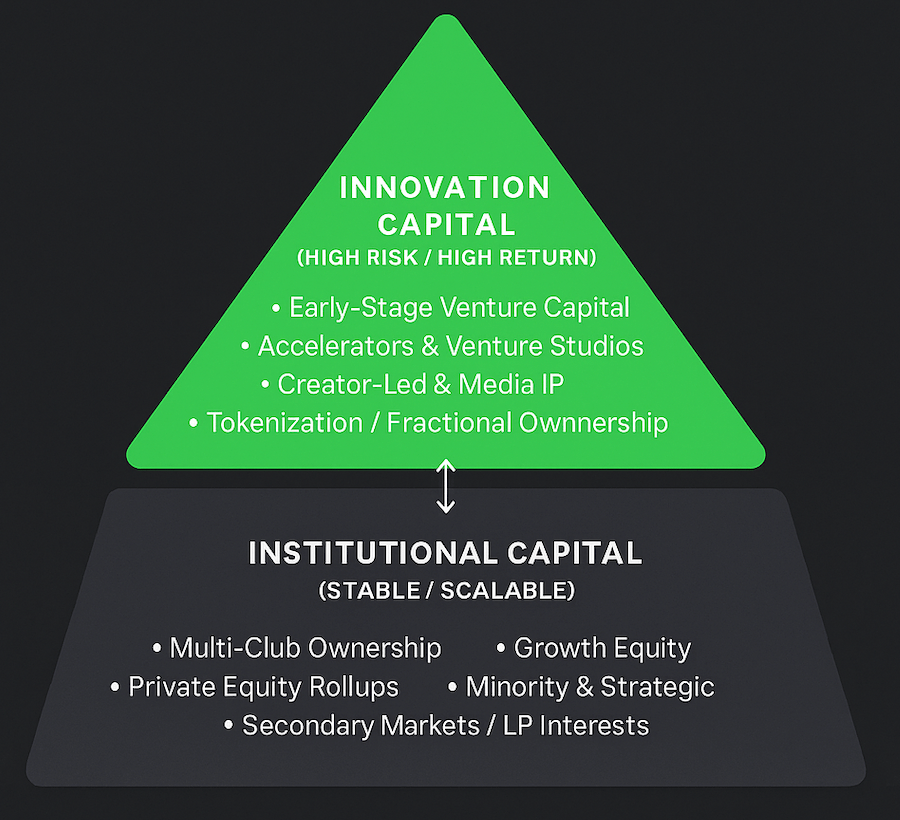 INNOVATION CAPITAL
(HIGH RISK / HIGH RETURN)

• Early-Stage Venture Capital
• Accelerators & Venture Studios
• Creator-Led & Media IP
• Tokenization / Fractional Ownnership

INSTITUTIONAL CAPITAL
(STABLE / SCALABLE)

• Multi-Club Ownership
• Growth Equity
• Private Equity Rollups
• Minority & Strategic
• Secondary Markets / LP Interests